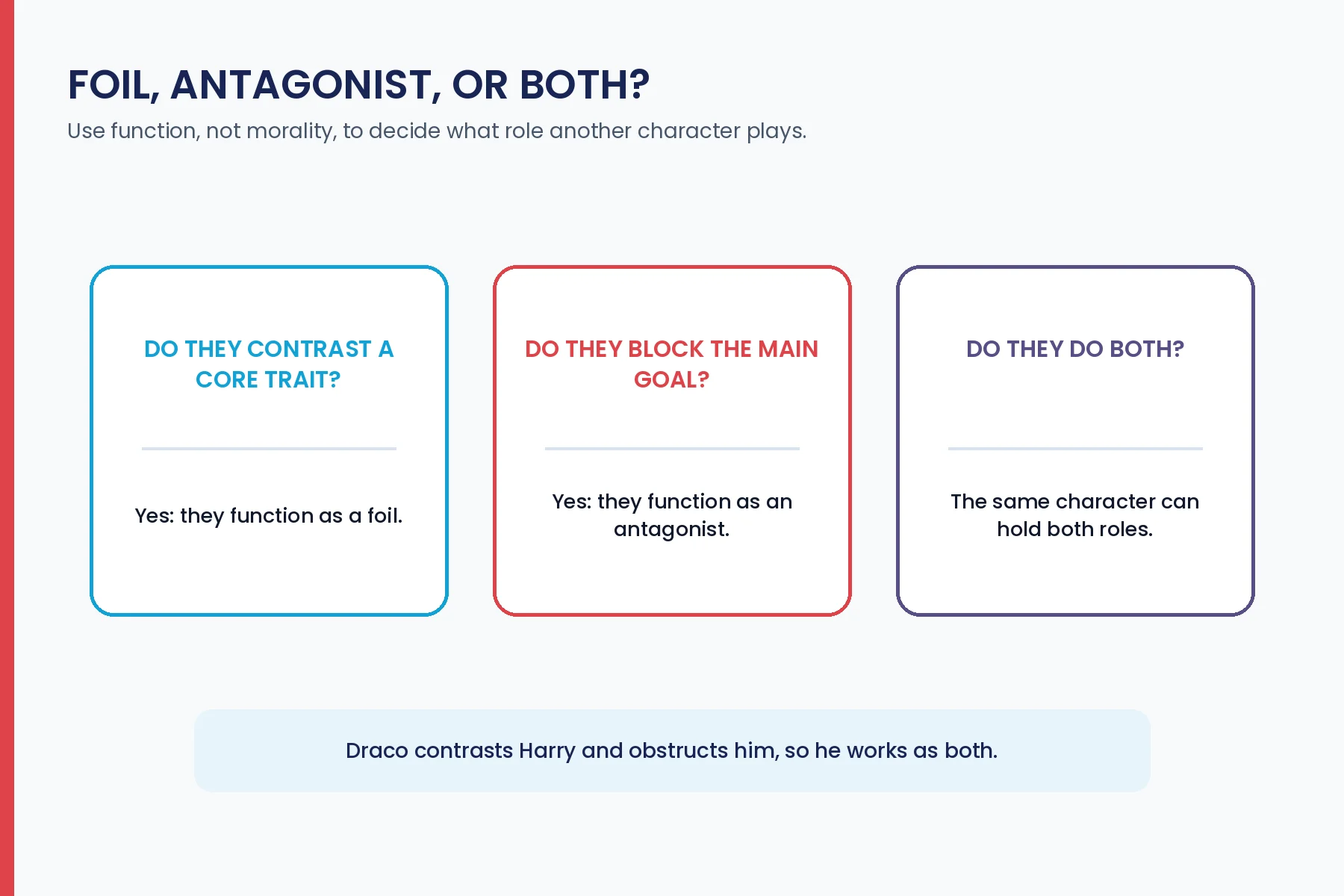 FOIL, ANTAGONIST, OR BOTH?

Use function, not morality, to decide what role another character plays.

DO THEY CONTRAST A CORE TRAIT?

Yes: they function as a foil.

DO THEY BLOCK THE MAIN GOAL?

Yes: they function as an antagonist.

DO THEY DO BOTH?

The same character can hold both roles.

Draco contrasts Harry and obstructs him, so he works as both.